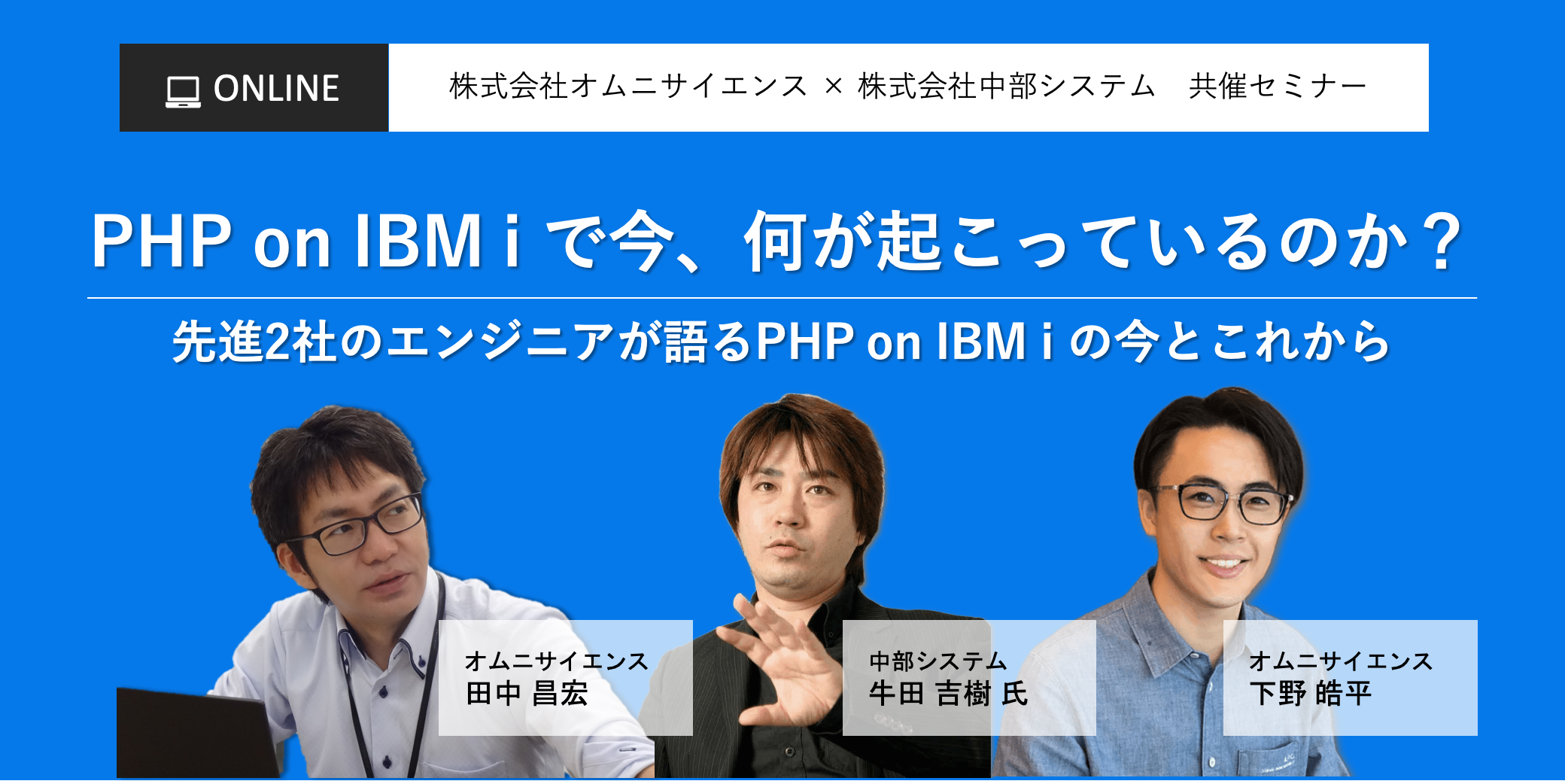 ONLINE

株式会社オムニサイエンス × 株式会社中部システム　共催セミナー

PHP on IBM i で今、何が起こっているのか？

先進2社のエンジニアが語るPHP on IBM i の今とこれから

オムニサイエンス
田中 昌宏

中部システム
牛田 吉樹 氏

オムニサイエンス
下野 皓平